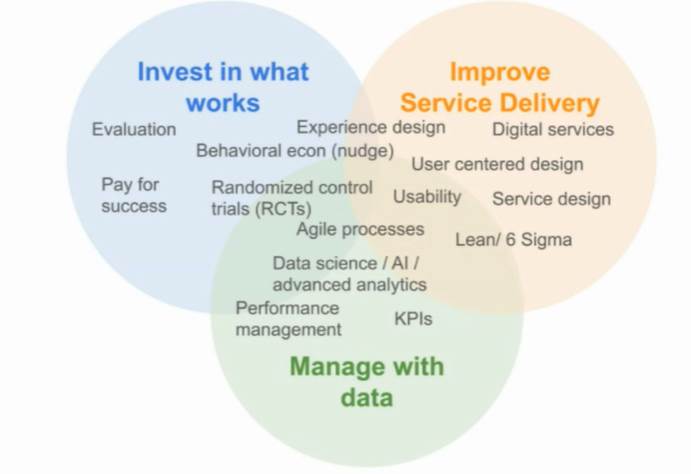 Invest in what works

Improve Service Delivery

Evaluation

Experience design

Digital services

Behavioral econ (nudge)

User centered design

Pay for success

Randomized control trials (RCTs)

Usability

Service design

Agile processes

Lean/ 6 Sigma

Data science / AI / advanced analytics

Performance management

KPIs

Manage with data